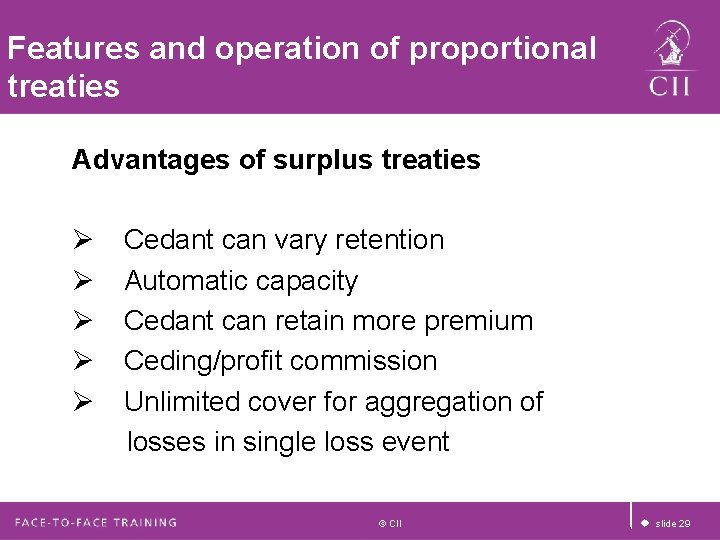 Features and operation of proportional treaties

CII

Advantages of surplus treaties

➢ Cedant can vary retention
➢ Automatic capacity
➢ Cedant can retain more premium
➢ Ceding/profit commission
➢ Unlimited cover for aggregation of losses in single loss event

FACE-TO-FACE TRAINING

© CII

◆ slide 29